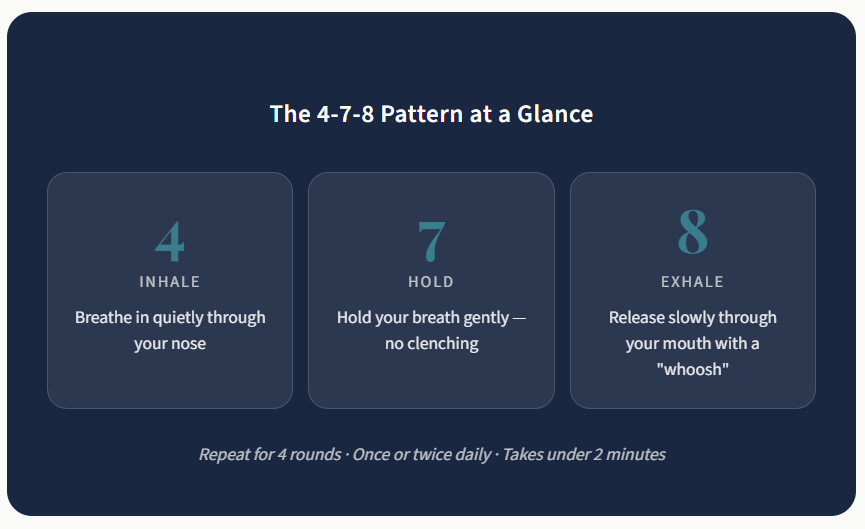 The 4-7-8 Pattern at a Glance

4
INHALE
Breathe in quietly through your nose

7
HOLD
Hold your breath gently — no clenching

8
EXHALE
Release slowly through your mouth with a "whoosh"

Repeat for 4 rounds · Once or twice daily · Takes under 2 minutes